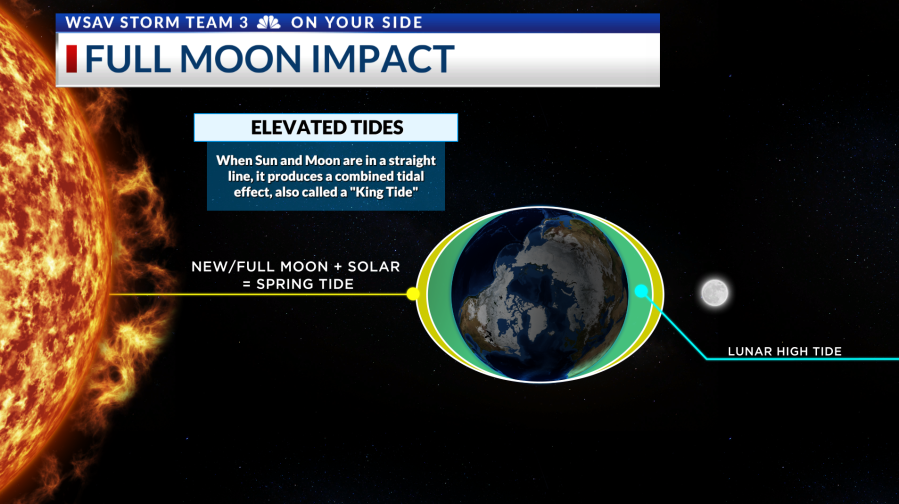 WSAV STORM TEAM 3 ON YOUR SIDE

FULL MOON IMPACT

ELEVATED TIDES

When Sun and Moon are in a straight line, it produces a combined tidal effect, also called a "King Tide"

NEW/FULL MOON + SOLAR = SPRING TIDE

LUNAR HIGH TIDE